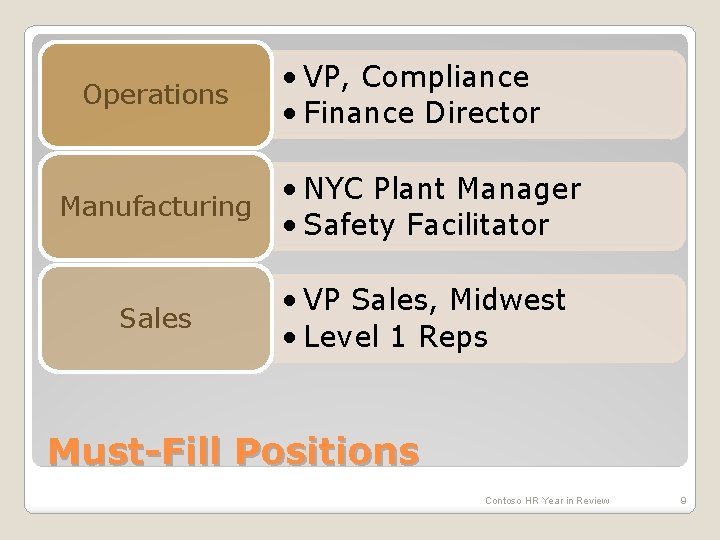 Operations

• VP, Compliance
• Finance Director

Manufacturing

• NYC Plant Manager
• Safety Facilitator

Sales

• VP Sales, Midwest
• Level 1 Reps

Must-Fill Positions

Contoso HR Year in Review

9